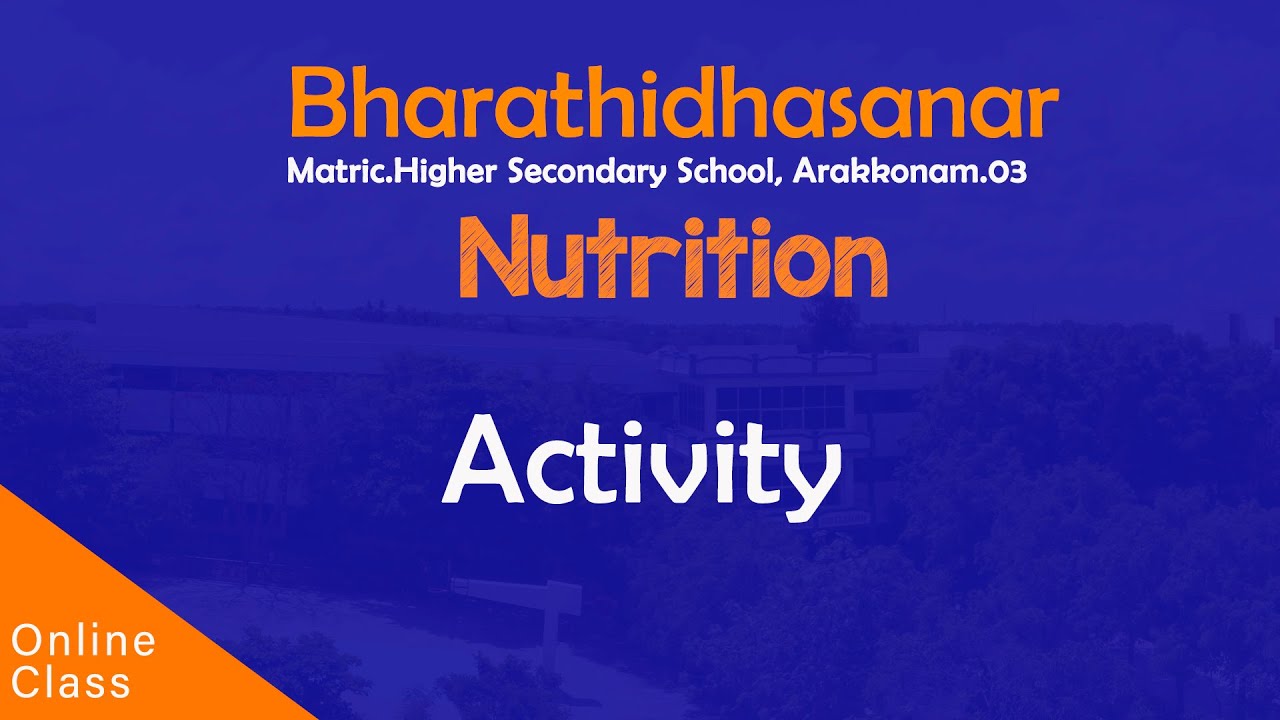 Bharathidhasanar
Matric.Higher Secondary School, Arakkonam.03
Nutrition

Activity

Online
Class